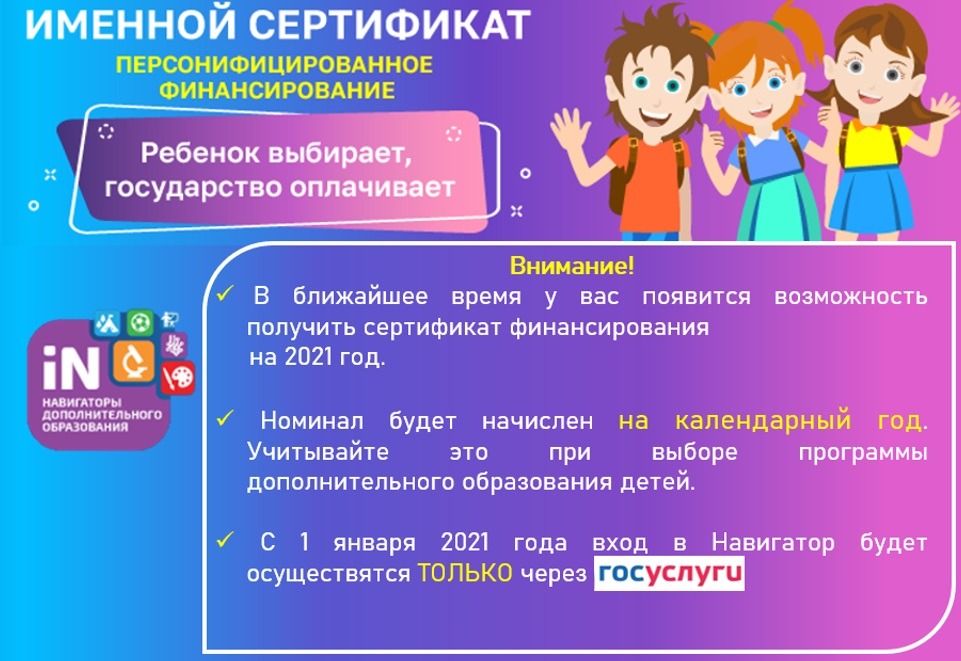 ИМЕННОЙ СЕРТИФИКАТ

ПЕРСОНИФИЦИРОВАННОЕ ФИНАНСИРОВАНИЕ

Ребенок выбирает, государство оплачивает

iN НАВИГАТОРЫ ДОПОЛНИТЕЛЬНОГО ОБРАЗОВАНИЯ

Внимание!

✓ В ближайшее время у вас появится возможность получить сертификат финансирования на 2021 год.

✓ Номинал будет начислен на календарный год. Учитывайте это при выборе программы дополнительного образования детей.

✓ С 1 января 2021 года вход в Навигатор будет осуществятся ТОЛЬКО через госуслуги